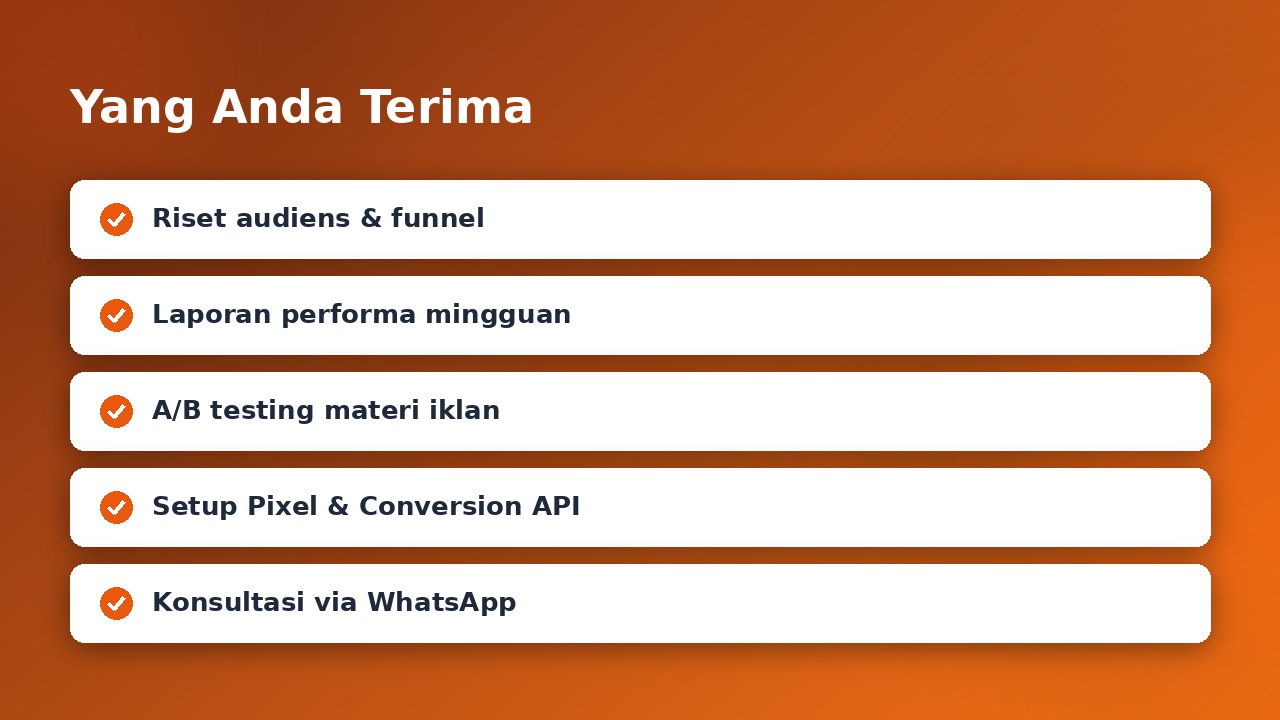 Yang Anda Terima

Riset audiens & funnel

Laporan performa mingguan

A/B testing materi iklan

Setup Pixel & Conversion API

Konsultasi via WhatsApp